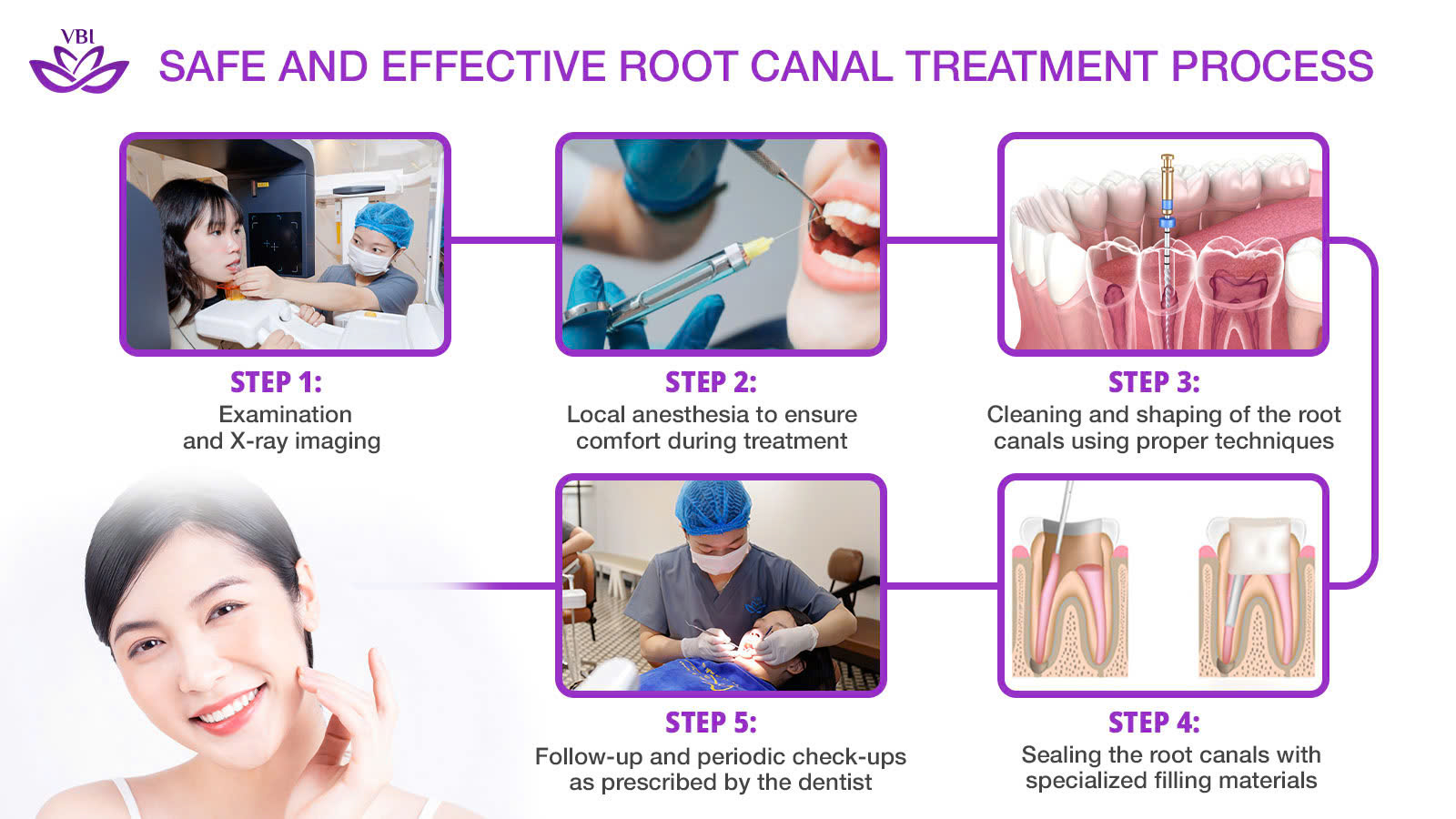 VBI

SAFE AND EFFECTIVE ROOT CANAL TREATMENT PROCESS

STEP 1:
Examination and X-ray imaging

STEP 2:
Local anesthesia to ensure comfort during treatment

STEP 3:
Cleaning and shaping of the root canals using proper techniques

STEP 4:
Sealing the root canals with specialized filling materials

STEP 5:
Follow-up and periodic check-ups as prescribed by the dentist